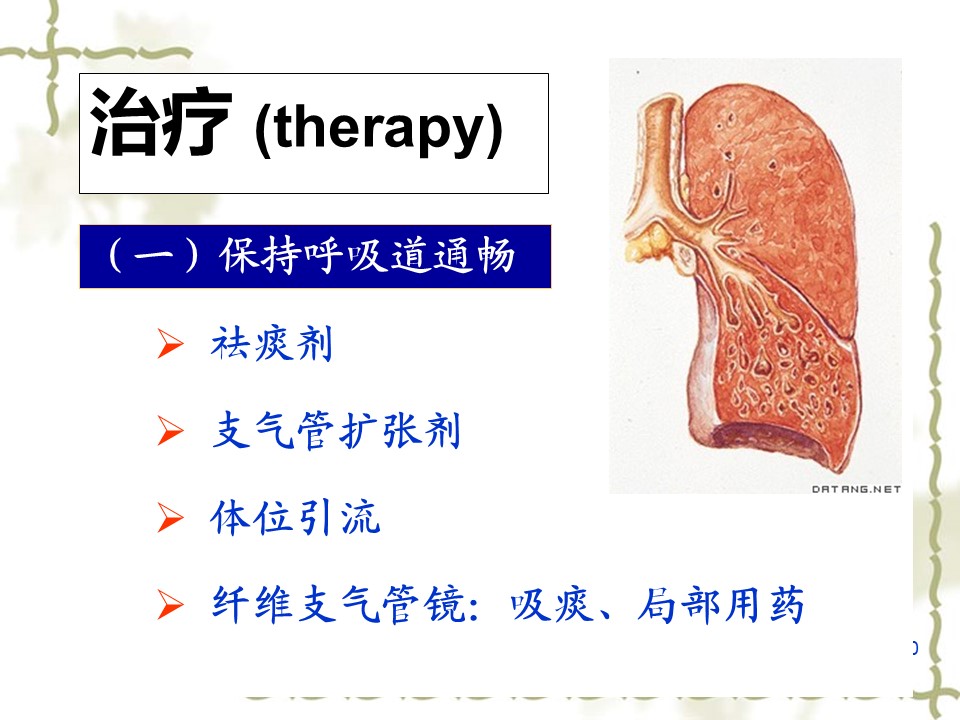 治疗 (therapy)

（一）保持呼吸道通畅

➢ 祛痰剂

➢ 支气管扩张剂

➢ 体位引流

➢ 纤维支气管镜：吸痰、局部用药

DATANG.NET